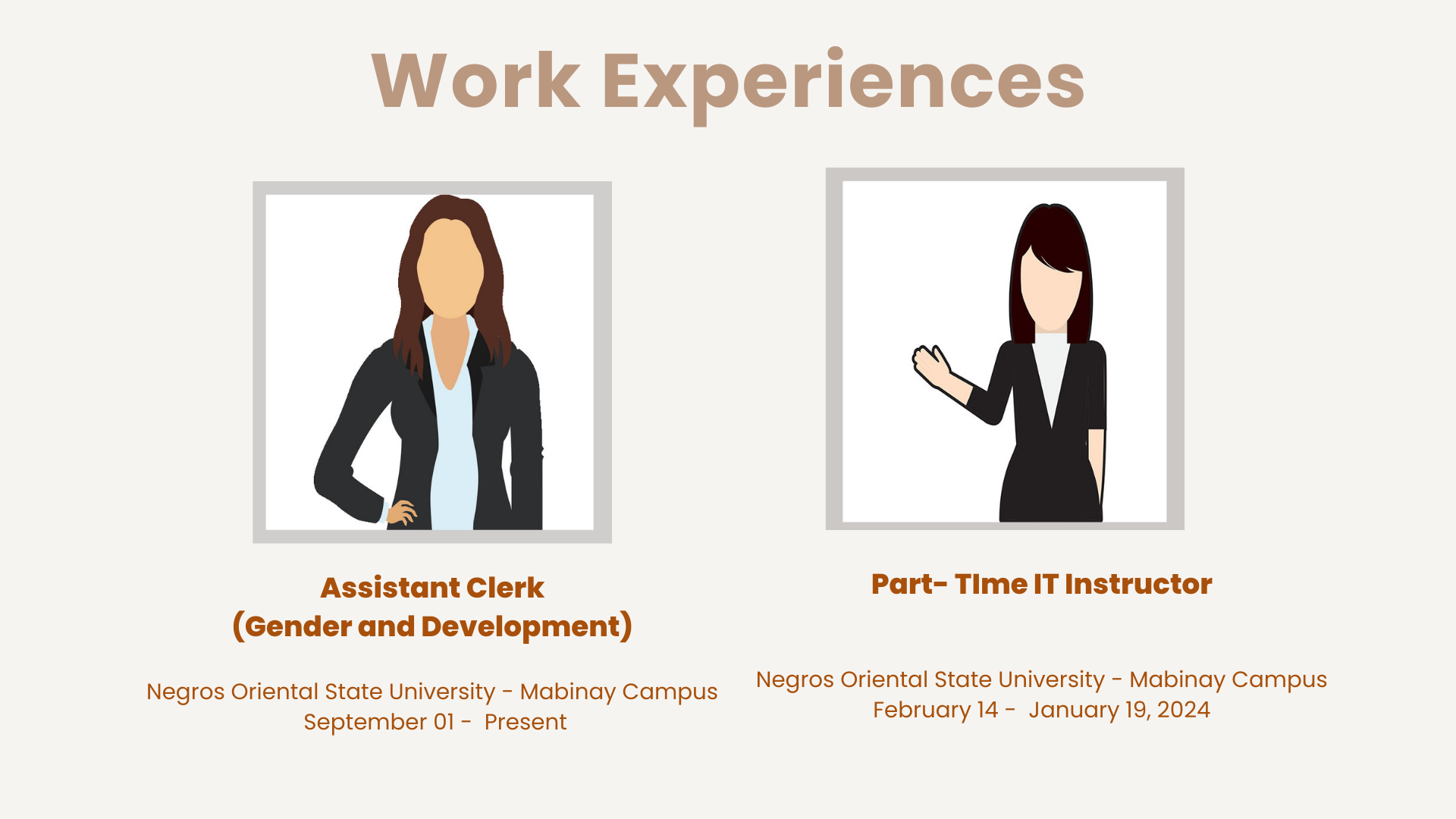 Work Experiences

Assistant Clerk
(Gender and Development)

Negros Oriental State University - Mabinay Campus
September 01 - Present

Part- TIme IT Instructor

Negros Oriental State University - Mabinay Campus
February 14 - January 19, 2024